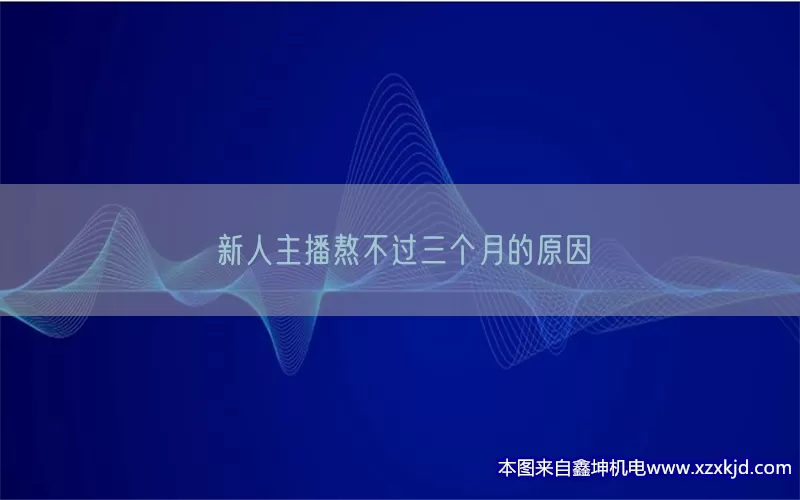 新人主播熬不过三个月的原因

本图来自鑫坤机电www.xzxkjd.com